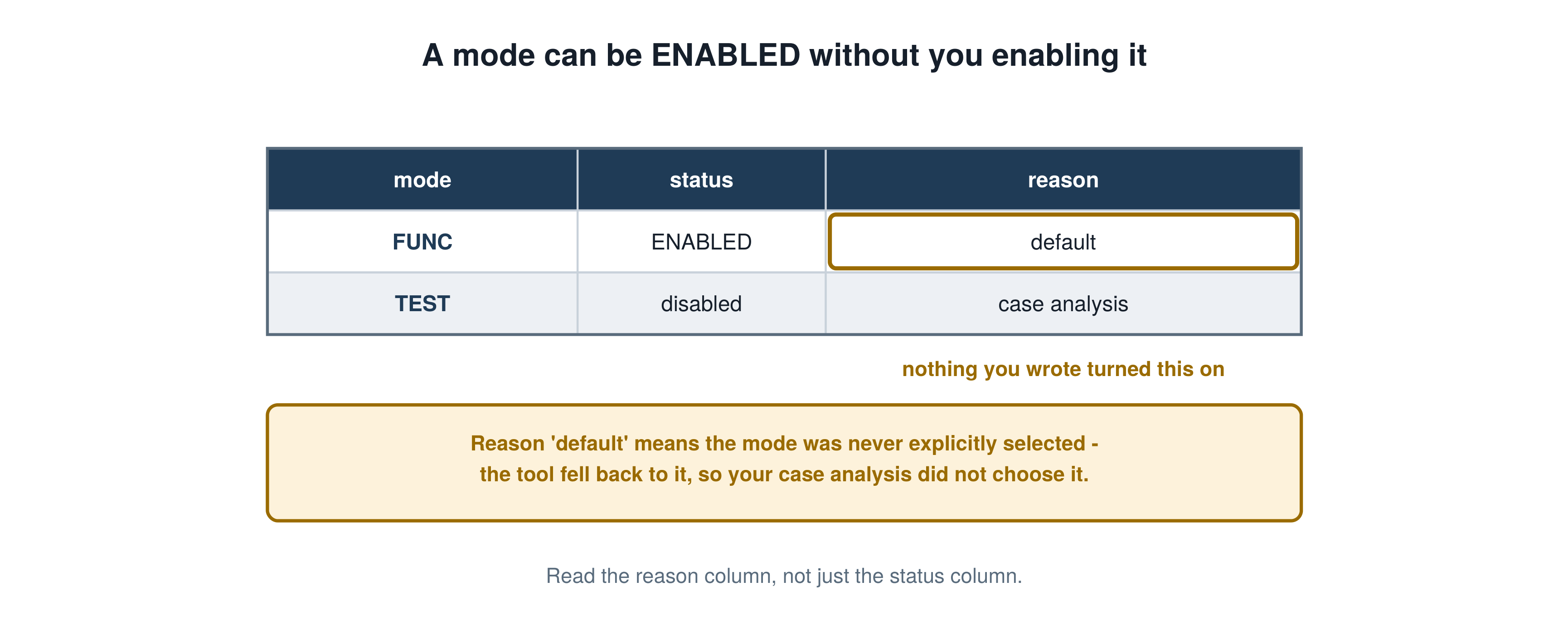 A mode can be ENABLED without you enabling it

| mode | status | reason |
|---|---|---|
| FUNC | ENABLED | default |
| TEST | disabled | case analysis |

nothing you wrote turned this on

Reason 'default' means the mode was never explicitly selected - the tool fell back to it, so your case analysis did not choose it.

Read the reason column, not just the status column.